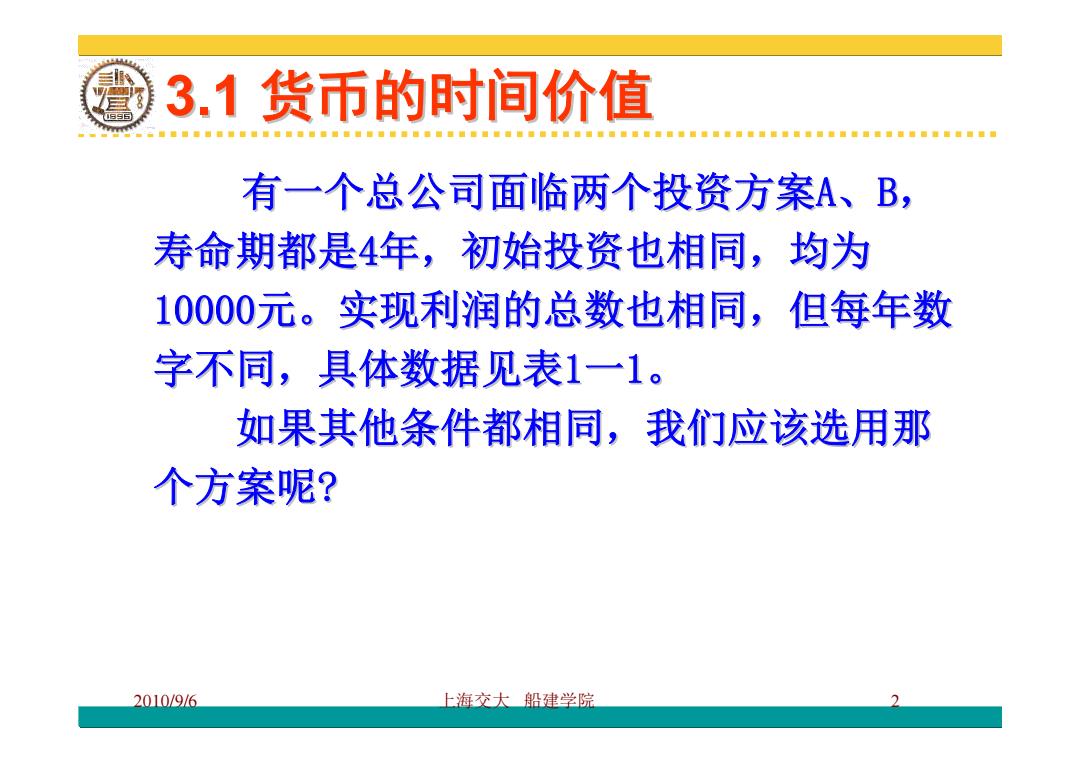 3.1 货币的时间价值

有一个总公司面临两个投资方案A、B，寿命期都是4年，初始投资也相同，均为10000元。实现利润的总数也相同，但每年数字不同，具体数据见表1—1。

如果其他条件都相同，我们应该选用那个方案呢?

2010/9/6

上海交大 船建学院

2